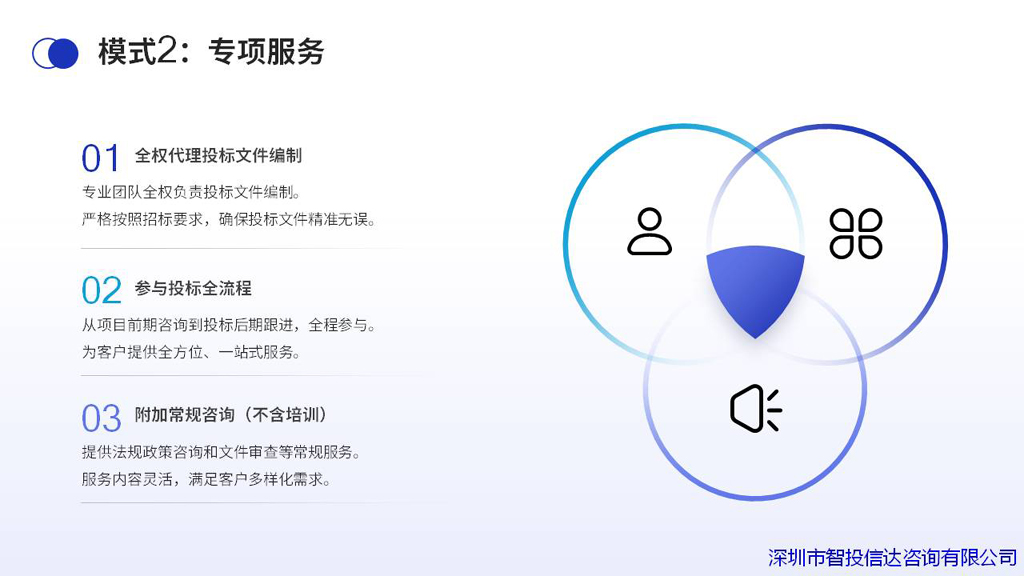 模式2：专项服务

01 全权代理投标文件编制

专业团队全权负责投标文件编制。
严格按照招标要求，确保投标文件精准无误。

02 参与投标全流程

从项目前期咨询到投标后期跟进，全程参与。
为客户提供全方位、一站式服务。

03 附加常规咨询（不含培训）

提供法规政策咨询和文件审查等常规服务。
服务内容灵活，满足客户多样化需求。

深圳市智投信达咨询有限公司